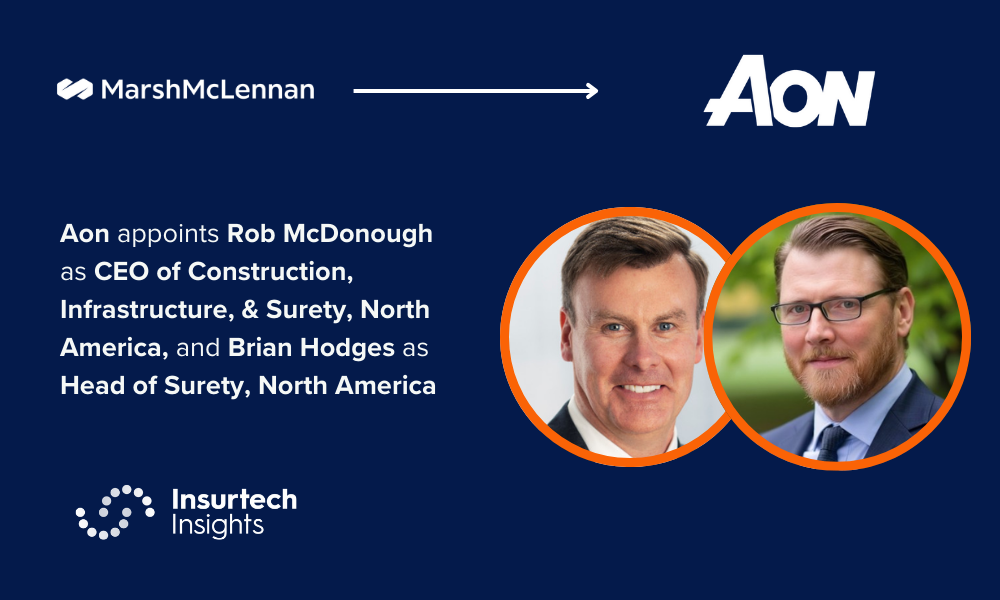 MarshMcLennan

AON

Aon appoints Rob McDonough as CEO of Construction, Infrastructure, & Surety, North America, and Brian Hodges as Head of Surety, North America

Insurtech Insights